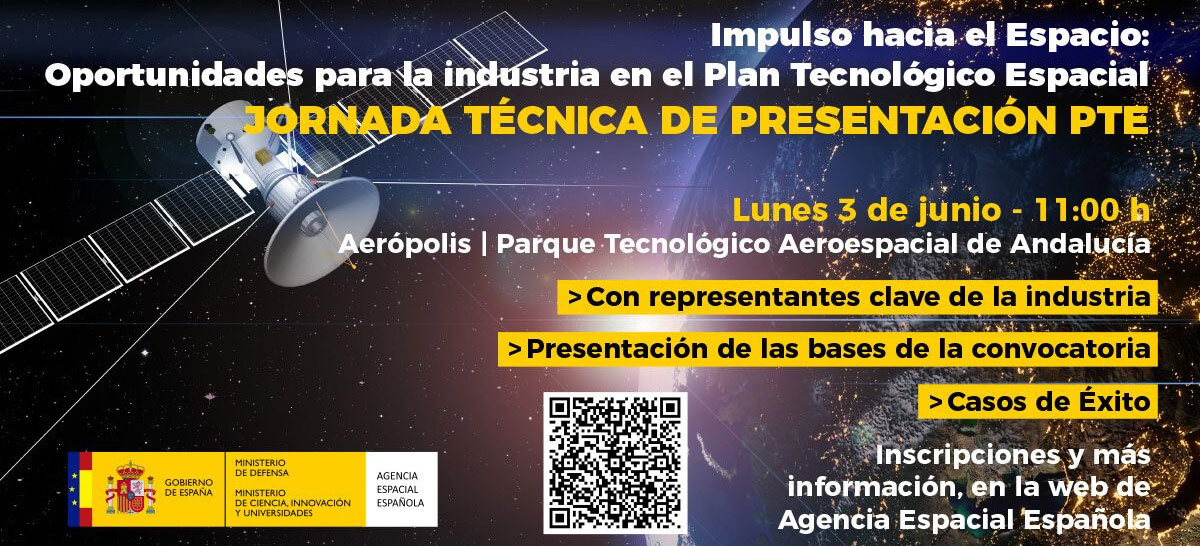 Impulso hacia el Espacio:
Oportunidades para la industria en el Plan Tecnológico Espacial
JORNADA TÉCNICA DE PRESENTACIÓN PTE

Lunes 3 de junio - 11:00 h
Aerópolis | Parque Tecnológico Aeroespacial de Andalucía

>Con representantes clave de la industria

>Presentación de las bases de la convocatoria

>Casos de Éxito

Inscripciones y más información, en la web de Agencia Espacial Española

GOBIERNO DE ESPAÑA
MINISTERIO DE DEFENSA
MINISTERIO DE CIENCIA, INNOVACIÓN Y UNIVERSIDADES
AGENCIA ESPACIAL ESPAÑOLA